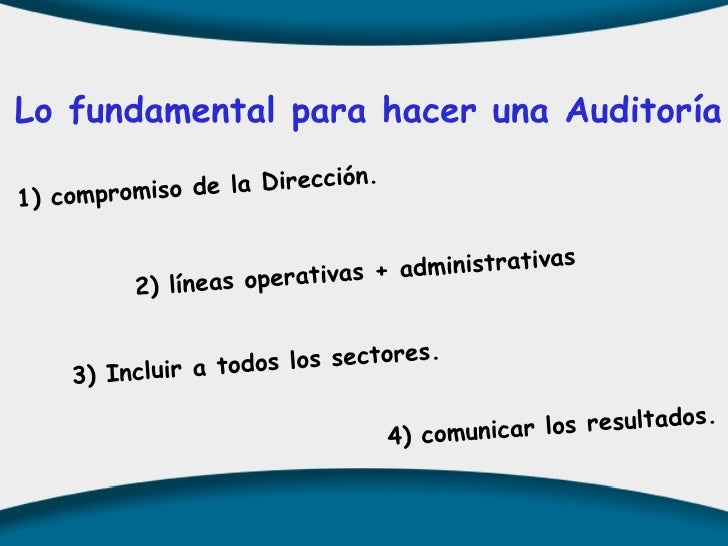 Lo fundamental para hacer una Auditoría

1) compromiso de la Dirección.

2) líneas operativas + administrativas

3) Incluir a todos los sectores.

4) comunicar los resultados.